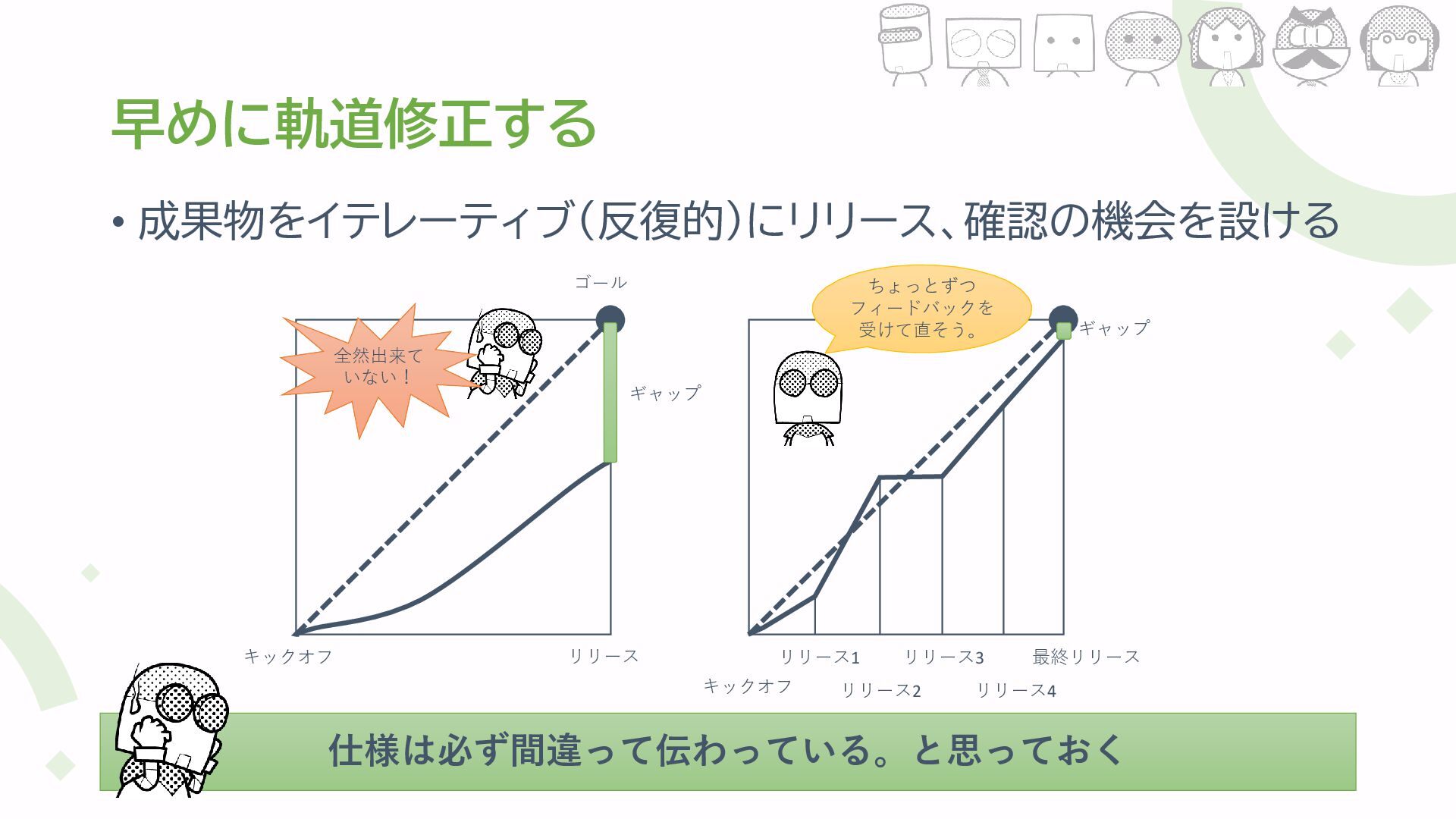 早めに軌道修正する

• 成果物をイテレーティブ（反復的）にリリース、確認の機会を設ける

ゴール

全然出来ていない！

ギャップ

キックオフ

リリース

ちょっとずつフィードバックを受けて直そう。

ギャップ

リリース1

リリース3

最終リリース

キックオフ

リリース2

リリース4

仕様は必ず間違って伝わっている。と思っておく